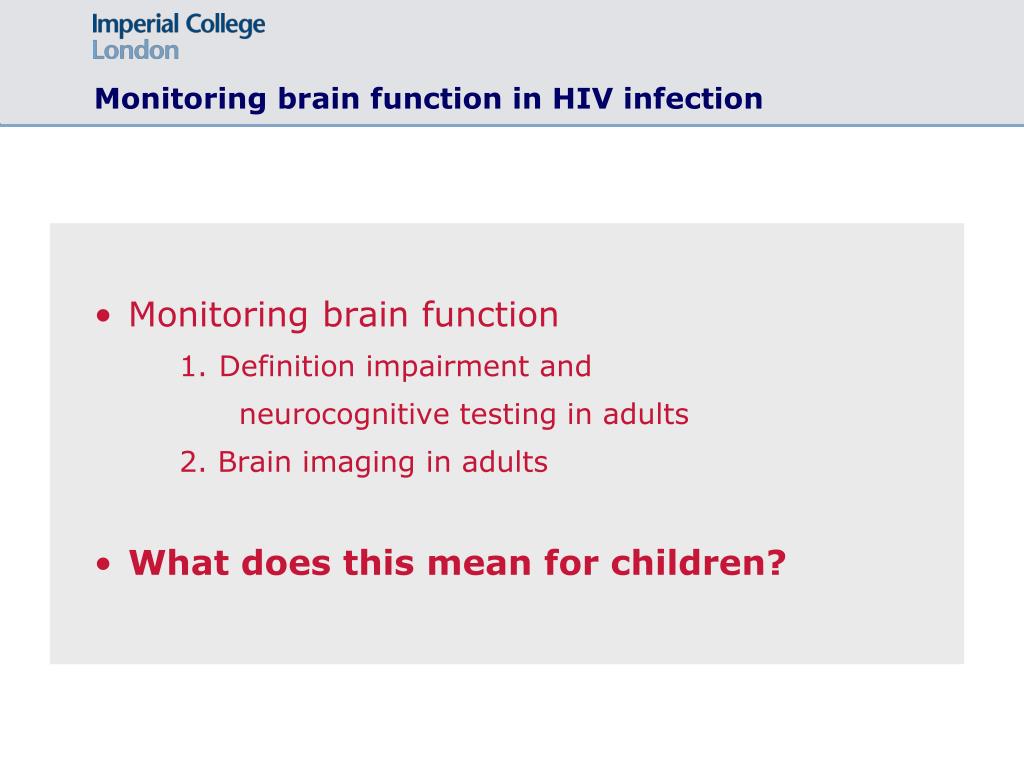 Imperial College
London

Monitoring brain function in HIV infection

• Monitoring brain function

1. Definition impairment and neurocognitive testing in adults

2. Brain imaging in adults

• What does this mean for children?